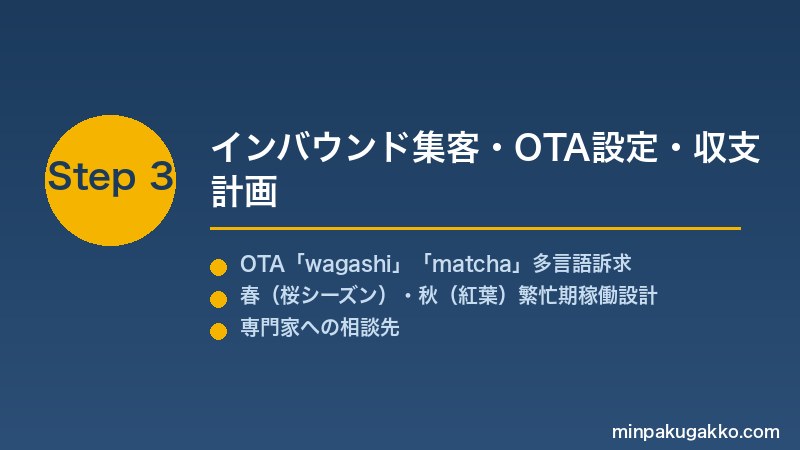 Step 3

インバウンド集客・OTA設定・収支計画

OTA「wagashi」「matcha」多言語訴求
春（桜シーズン）・秋（紅葉）繁忙期稼働設計
専門家への相談先

minpakugakko.com